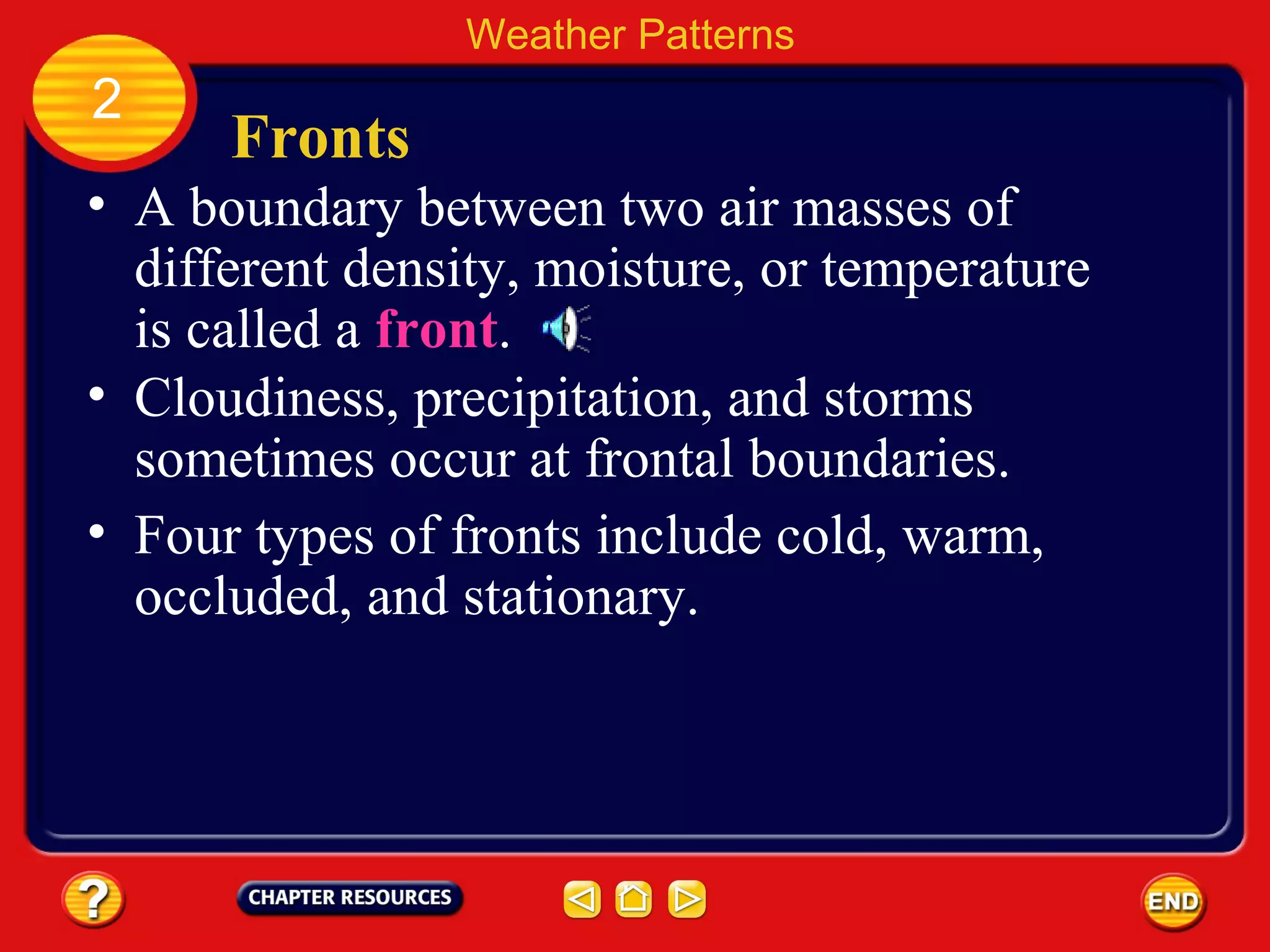 Weather Patterns

2

Fronts

• A boundary between two air masses of different density, moisture, or temperature is called a front.

• Cloudiness, precipitation, and storms sometimes occur at frontal boundaries.

• Four types of fronts include cold, warm, occluded, and stationary.

?

CHAPTER RESOURCES

END